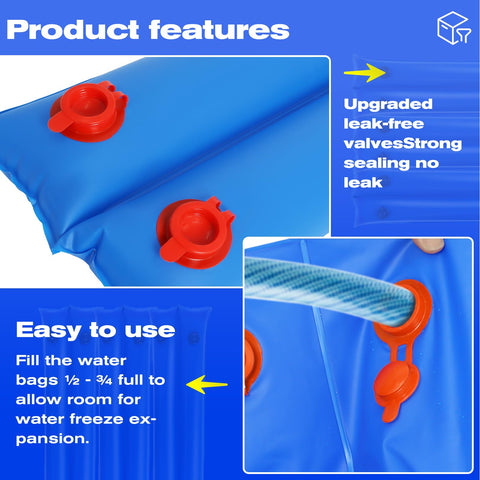 Product features

Upgraded leak-free valvesStrong sealing no leak

Easy to use

Fill the water bags ½ - ¾ full to allow room for water freeze expansion.